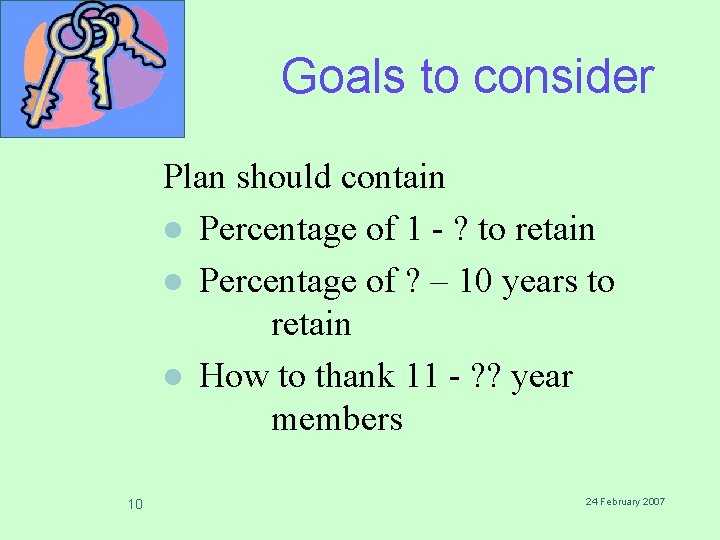 Goals to consider

Plan should contain

- Percentage of 1 - ? to retain
- Percentage of ? – 10 years to retain
- How to thank 11 - ?? year members

10

24 February 2007